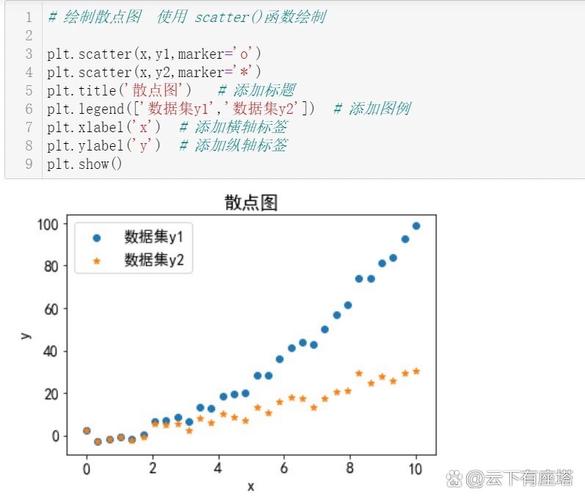 1 # 绘制散点图 使用 scatter()函数绘制
2
3 plt.scatter(x,y1,marker='o')
4 plt.scatter(x,y2,marker='*')
5 plt.title('散点图') # 添加标题
6 plt.legend(['数据集y1','数据集y2']) # 添加图例
7 plt.xlabel('x') # 添加横轴标签
8 plt.ylabel('y') # 添加纵轴标签
9 plt.show()

散点图

数据集y1
数据集y2

100
80
60
40
20
0

y

0 2 4 6 8 10

x

@云下有座塔